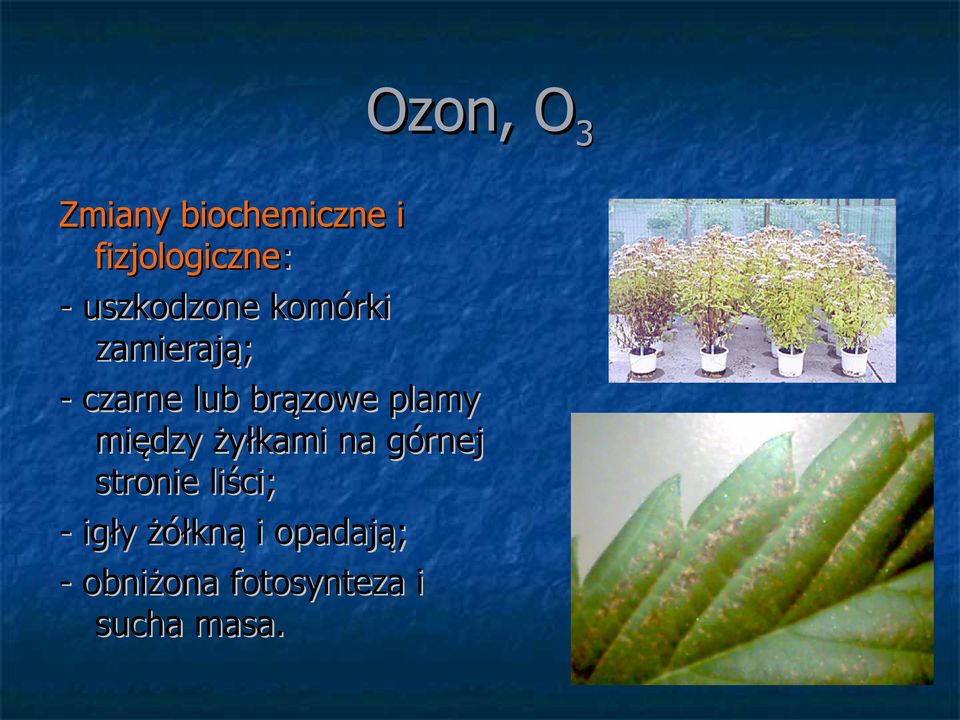 Ozon, $O_3$

Zmiany biochemiczne i fizjologiczne:

- uszkodzone komórki zamierają;

- czarne lub brązowe plamy między żyłkami na górnej stronie liści;

- igły żółkną i opadają;

- obniżona fotosynteza i sucha masa.